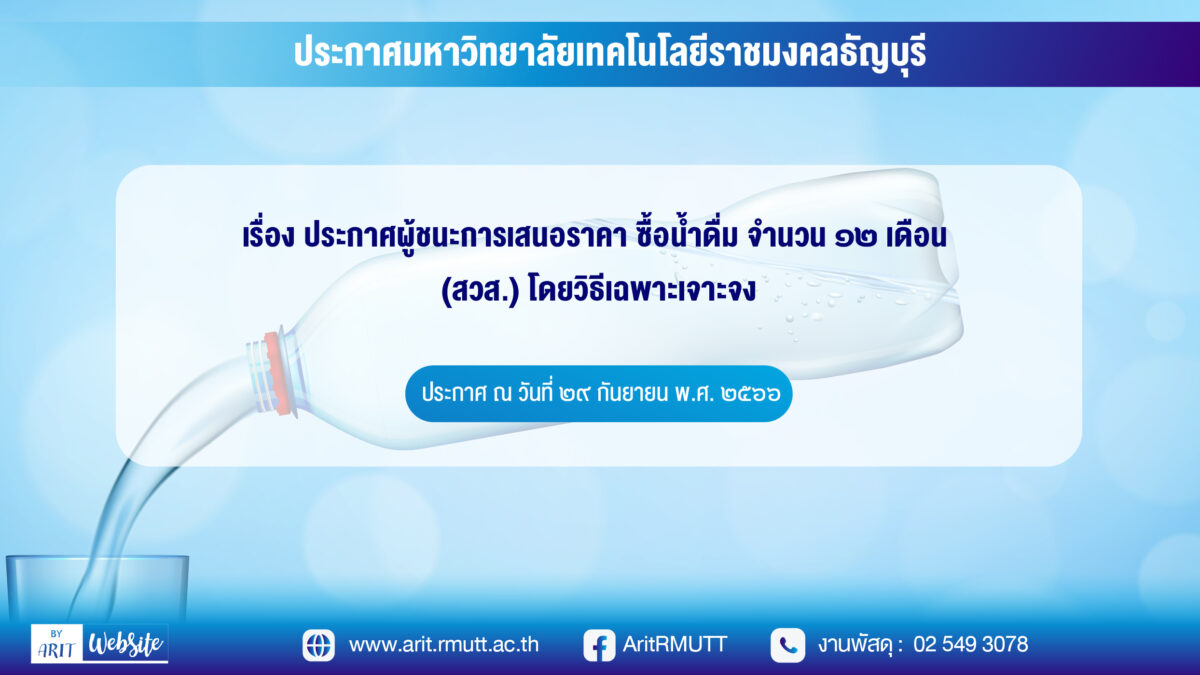 ประกาศมหาวิทยาลัยเทคโนโลยีราชมงคลธัญบุรี

เรื่อง ประกาศผู้ชนะการเสนอราคา ซื้อน้ำดื่ม จำนวน ๑๒ เดือน (สวส.) โดยวิธีเฉพาะเจาะจง

ประกาศ ณ วันที่ ๒๙ กันยายน พ.ศ. ๒๕๖๖

BY ARIT Website

www.arit.rmutt.ac.th

AritRMUTT

งานพัสดุ : 02 549 3078